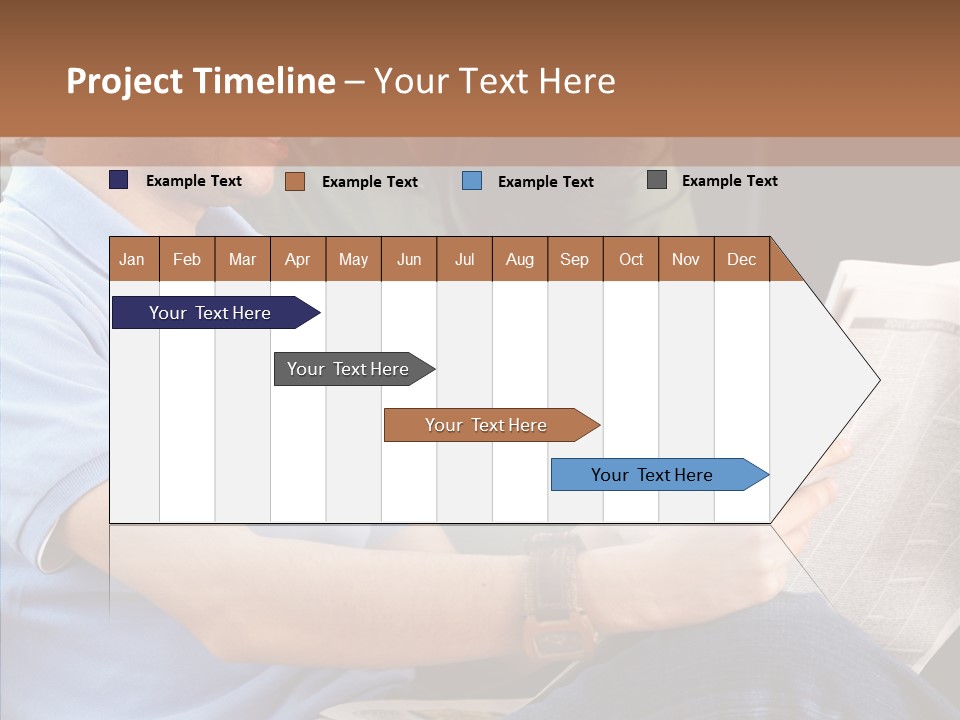 Project Timeline – Your Text Here

Example Text
Example Text
Example Text
Example Text

| Jan | Feb | Mar | Apr | May | Jun | Jul | Aug | Sep | Oct | Nov | Dec |
|---|---|---|---|---|---|---|---|---|---|---|---|

Your Text Here

Your Text Here

Your Text Here

Your Text Here